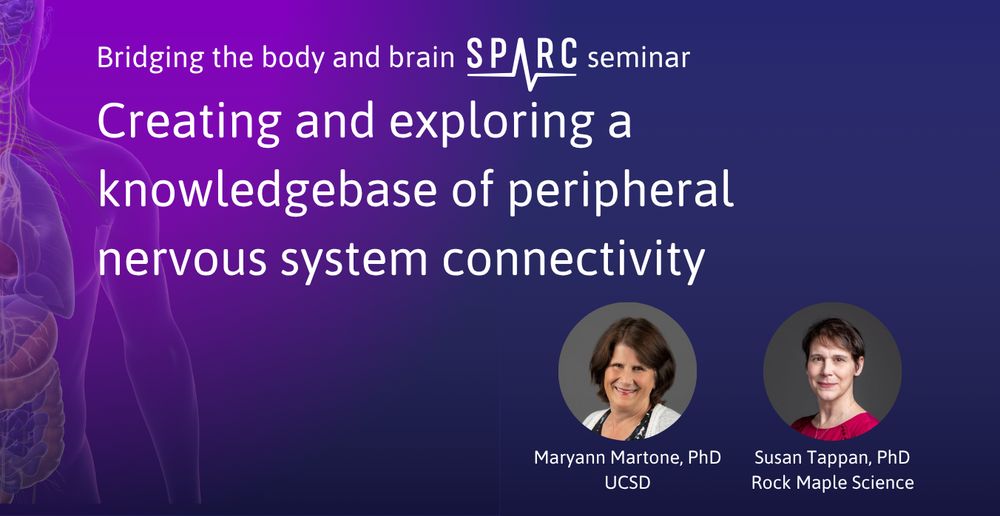 Bridging the body and brain SPARC seminar

Creating and exploring a knowledgebase of peripheral nervous system connectivity

Maryann Martone, PhD
UCSD

Susan Tappan, PhD
Rock Maple Science